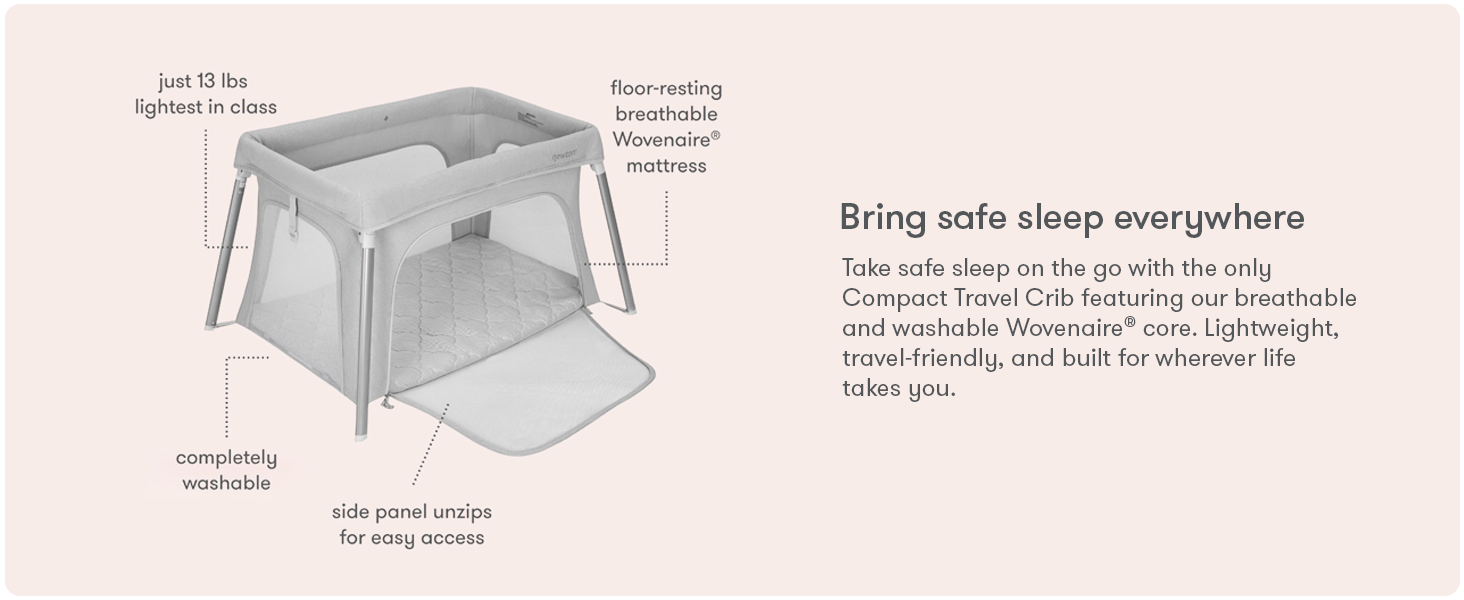 just 13 lbs
lightest in class

floor-resting
breathable
Wovenaire®
mattress

completely
washable

side panel unzips
for easy access

Bring safe sleep everywhere

Take safe sleep on the go with the only Compact Travel Crib featuring our breathable and washable Wovenaire® core. Lightweight, travel-friendly, and built for wherever life takes you.